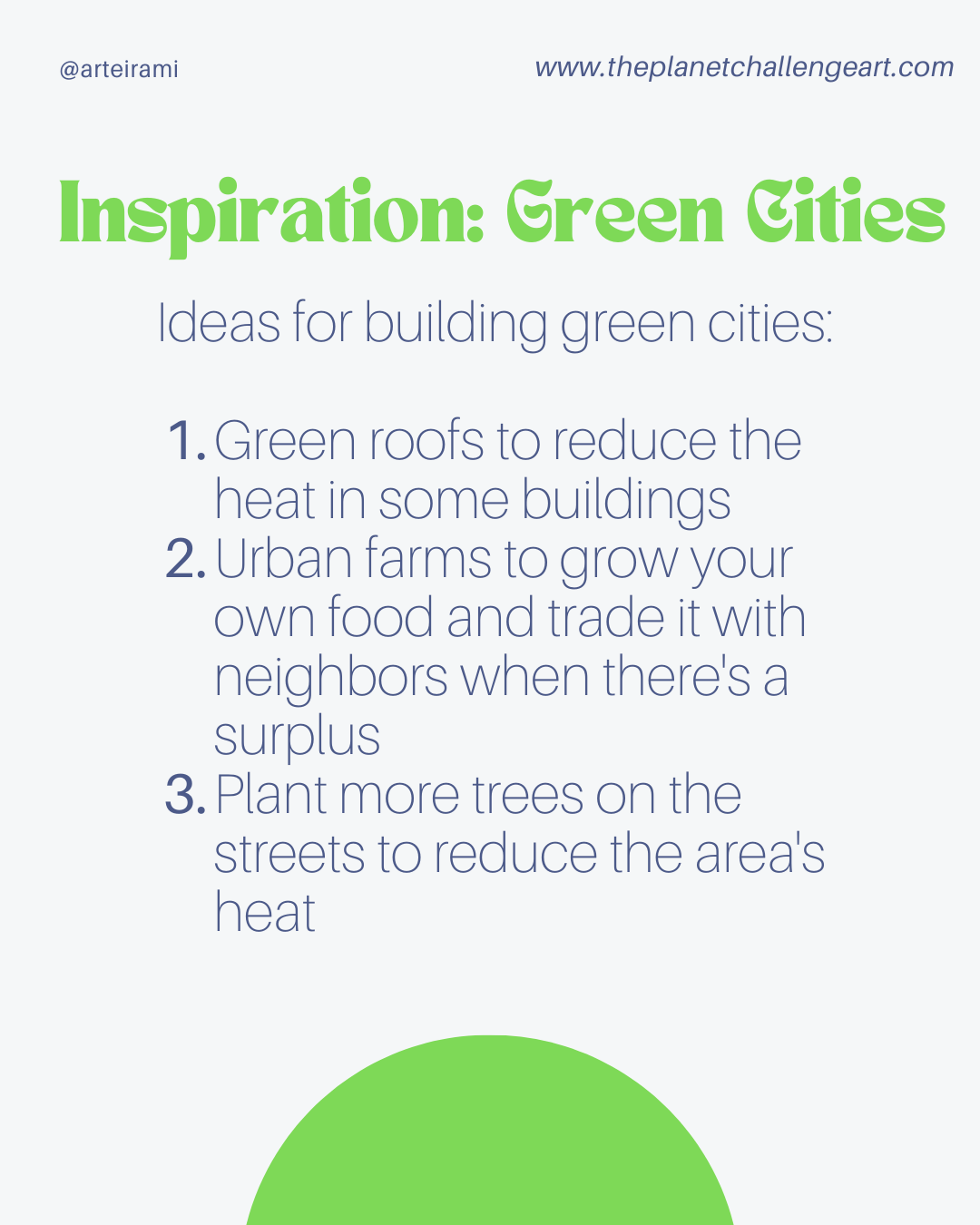 @arteirami

www.theplanetchallengeart.com

Inspiration: Green Cities

Ideas for building green cities:

1. Green roofs to reduce the heat in some buildings
2. Urban farms to grow your own food and trade it with neighbors when there's a surplus
3. Plant more trees on the streets to reduce the area's heat